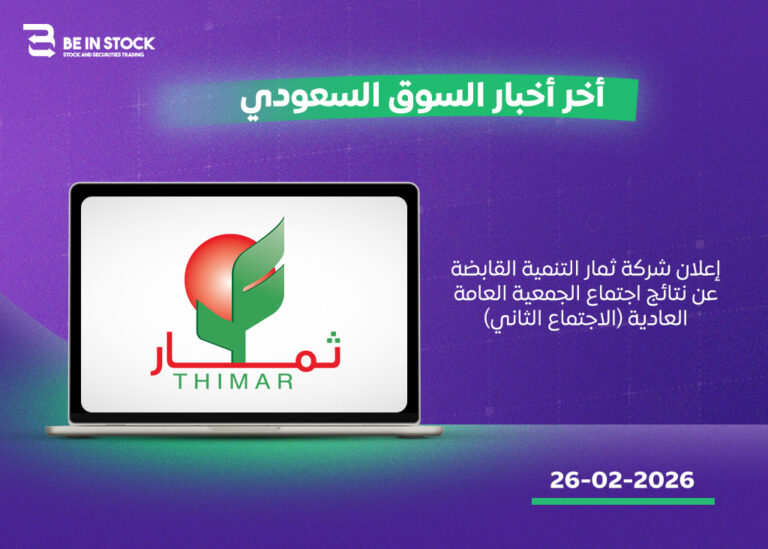 BE IN STOCK
STOCK AND SECURITIES TRADING

أخر أخبار السوق السعودي

ثمار
THIMAR

إعلان شركة ثمار التنمية القابضة عن نتائج اجتماع الجمعية العامة العادية (الاجتماع الثاني)

26-02-2026